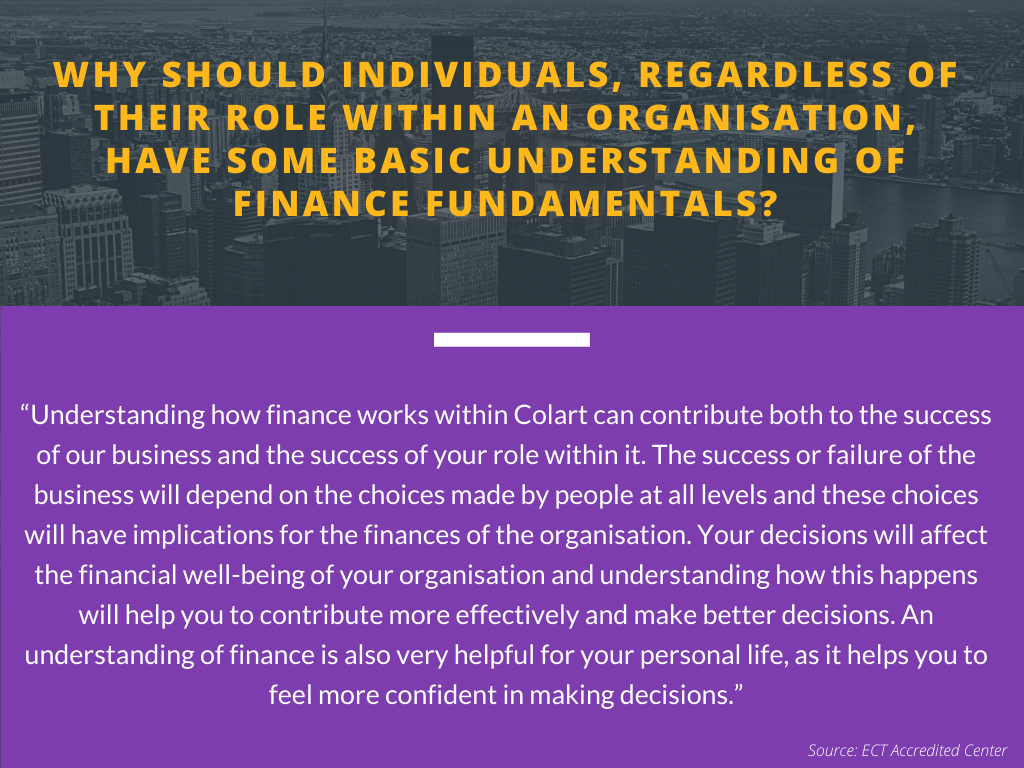 WHY SHOULD INDIVIDUALS, REGARDLESS OF THEIR ROLE WITHIN AN ORGANISATION, HAVE SOME BASIC UNDERSTANDING OF FINANCE FUNDAMENTALS?

“Understanding how finance works within Colart can contribute both to the success of our business and the success of your role within it. The success or failure of the business will depend on the choices made by people at all levels and these choices will have implications for the finances of the organisation. Your decisions will affect the financial well-being of your organisation and understanding how this happens will help you to contribute more effectively and make better decisions. An understanding of finance is also very helpful for your personal life, as it helps you to feel more confident in making decisions.”

Source: ECT Accredited Center